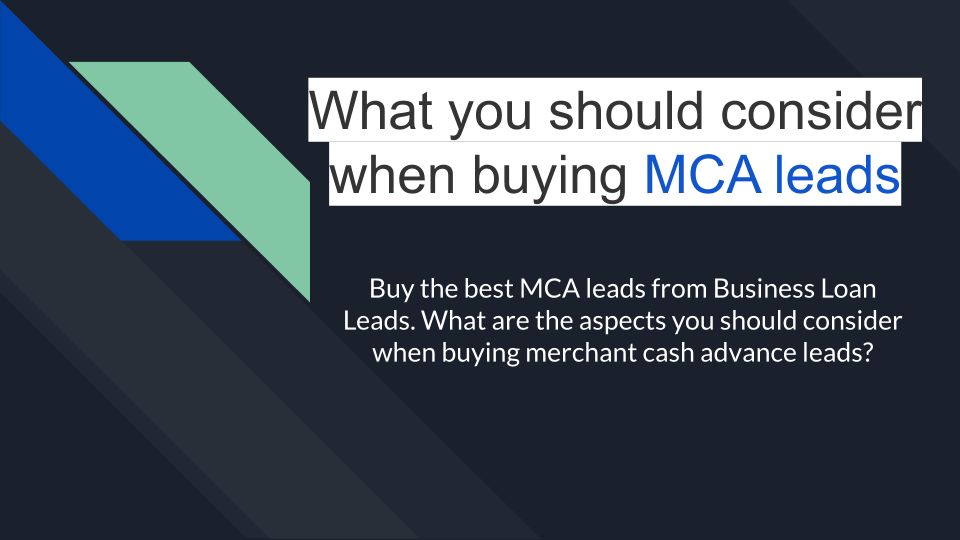 What you should consider when buying MCA leads

Buy the best MCA leads from Business Loan Leads. What are the aspects you should consider when buying merchant cash advance leads?